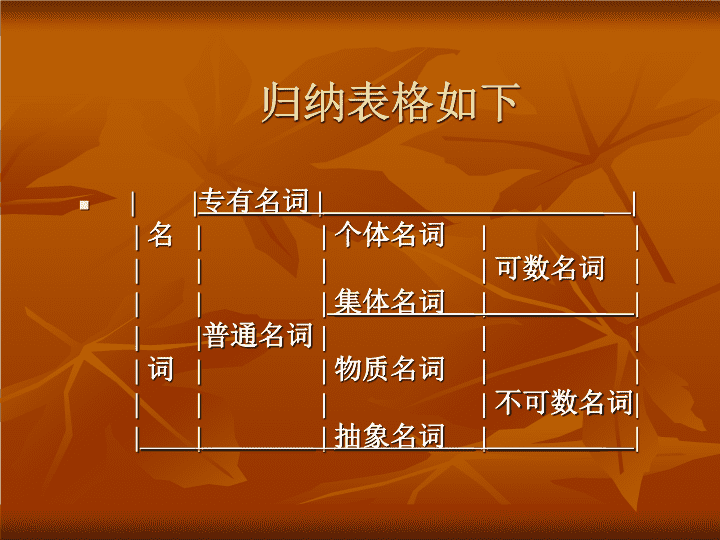 归纳表格如下

| 名词 | 专有名词 | | |
|---|---|---|---|
| | 普通名词 | 个体名词 | 可数名词 |
| | | 集体名词 | |
| | | 物质名词 | 不可数名词 |
| | | 抽象名词 | |